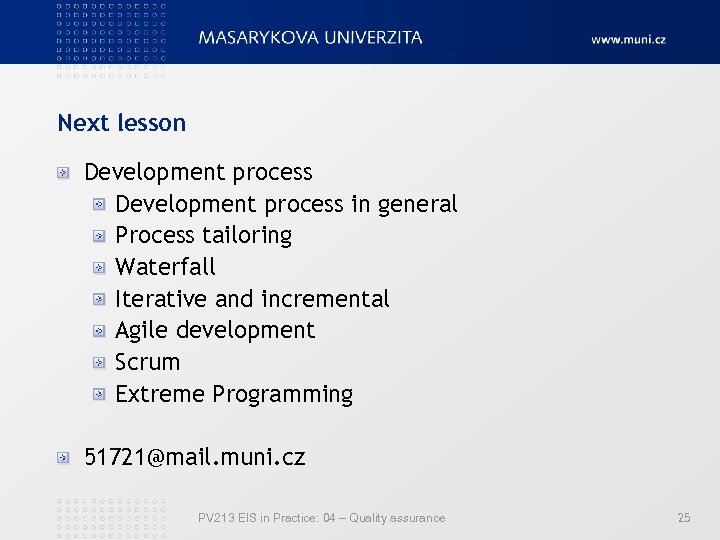 MASARYKOVA UNIVERZITA

www.muni.cz

Next lesson

Development process

Development process in general

Process tailoring

Waterfall

Iterative and incremental

Agile development

Scrum

Extreme Programming

51721@mail.muni.cz

PV213 EIS in Practice: 04 – Quality assurance

25